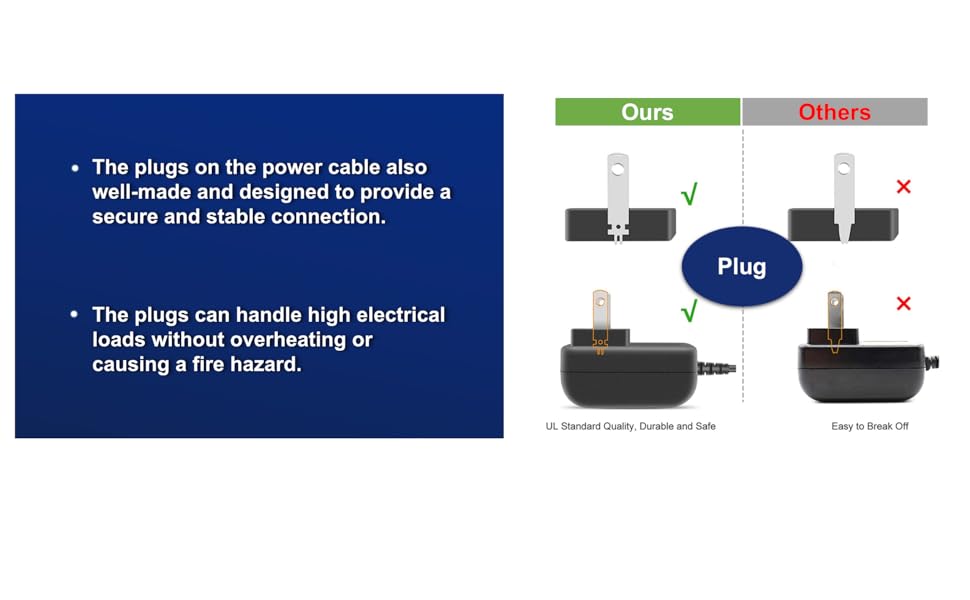 • The plugs on the power cable also well-made and designed to provide a secure and stable connection.

• The plugs can handle high electrical loads without overheating or causing a fire hazard.

Ours

Others

√

×

Plug

√

×

UL Standard Quality, Durable and Safe

Easy to Break Off